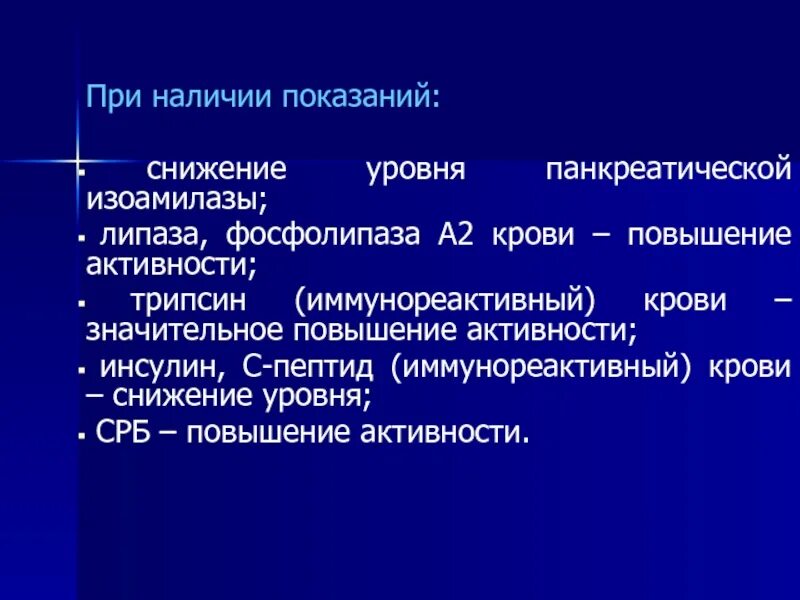 При наличии показаний:

▪ снижение уровня панкреатической изоамилазы;
▪ липаза, фосфолипаза А2 крови – повышение активности;
▪ трипсин (иммунореактивный) крови – значительное повышение активности;
▪ инсулин, С-пептид (иммунореактивный) крови – снижение уровня;
▪ СРБ – повышение активности.